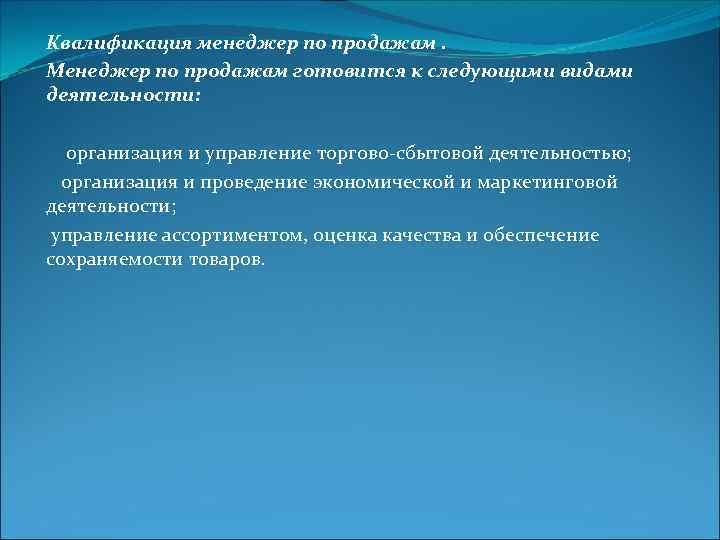 Квалификация менеджер по продажам .
Менеджер по продажам готовится к следующими видами деятельности:

организация и управление торгово-сбытовой деятельностью;
организация и проведение экономической и маркетинговой деятельности;
управление ассортиментом, оценка качества и обеспечение сохраняемости товаров.